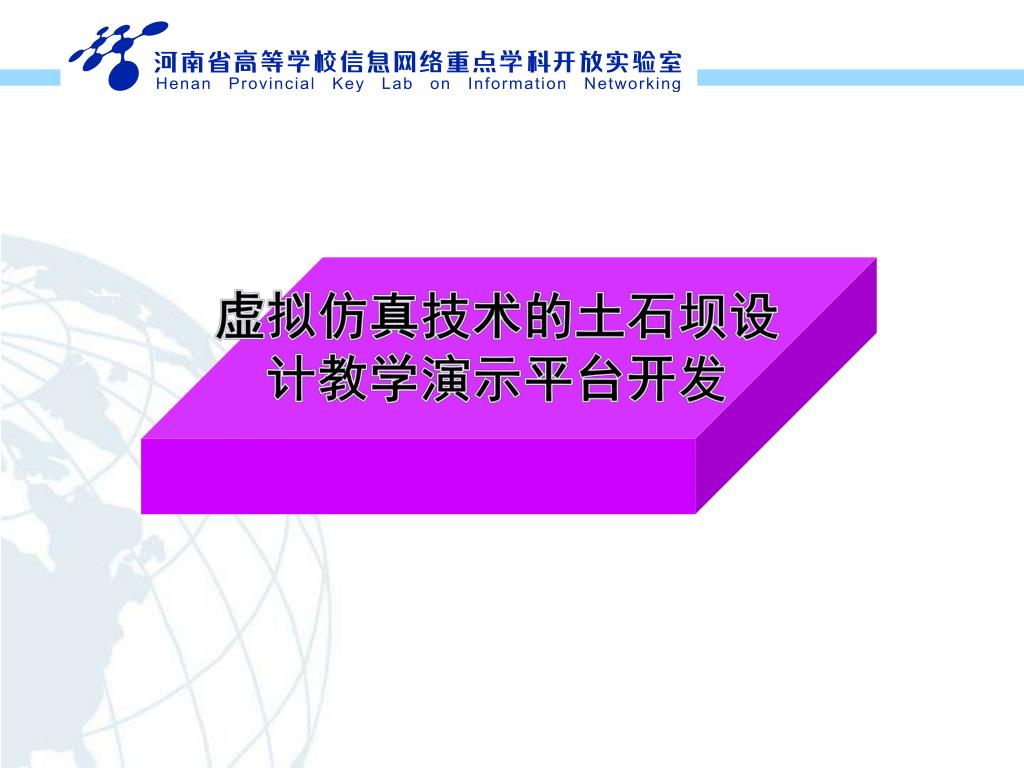 河南省高等学校信息网络重点学科开放实验室
Henan Provincial Key Lab on Information Networking

虚拟仿真技术的土石坝设计教学演示平台开发